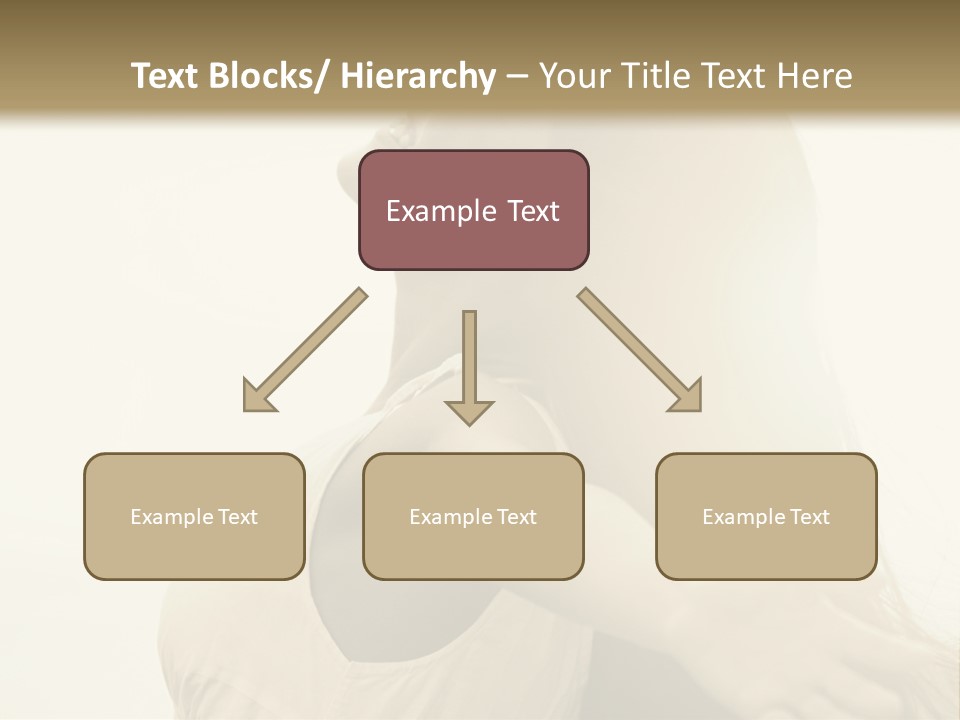 Text Blocks/ Hierarchy – Your Title Text Here

Example Text

Example Text

Example Text

Example Text